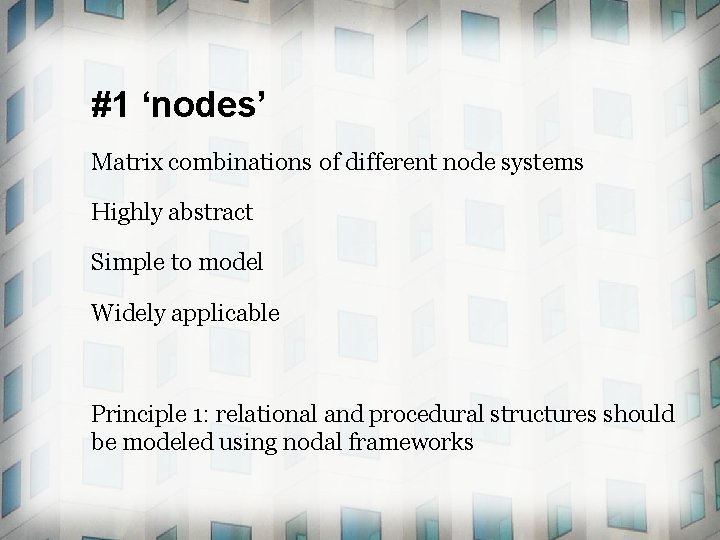 #1 ‘nodes’

Matrix combinations of different node systems

Highly abstract

Simple to model

Widely applicable

Principle 1: relational and procedural structures should be modeled using nodal frameworks